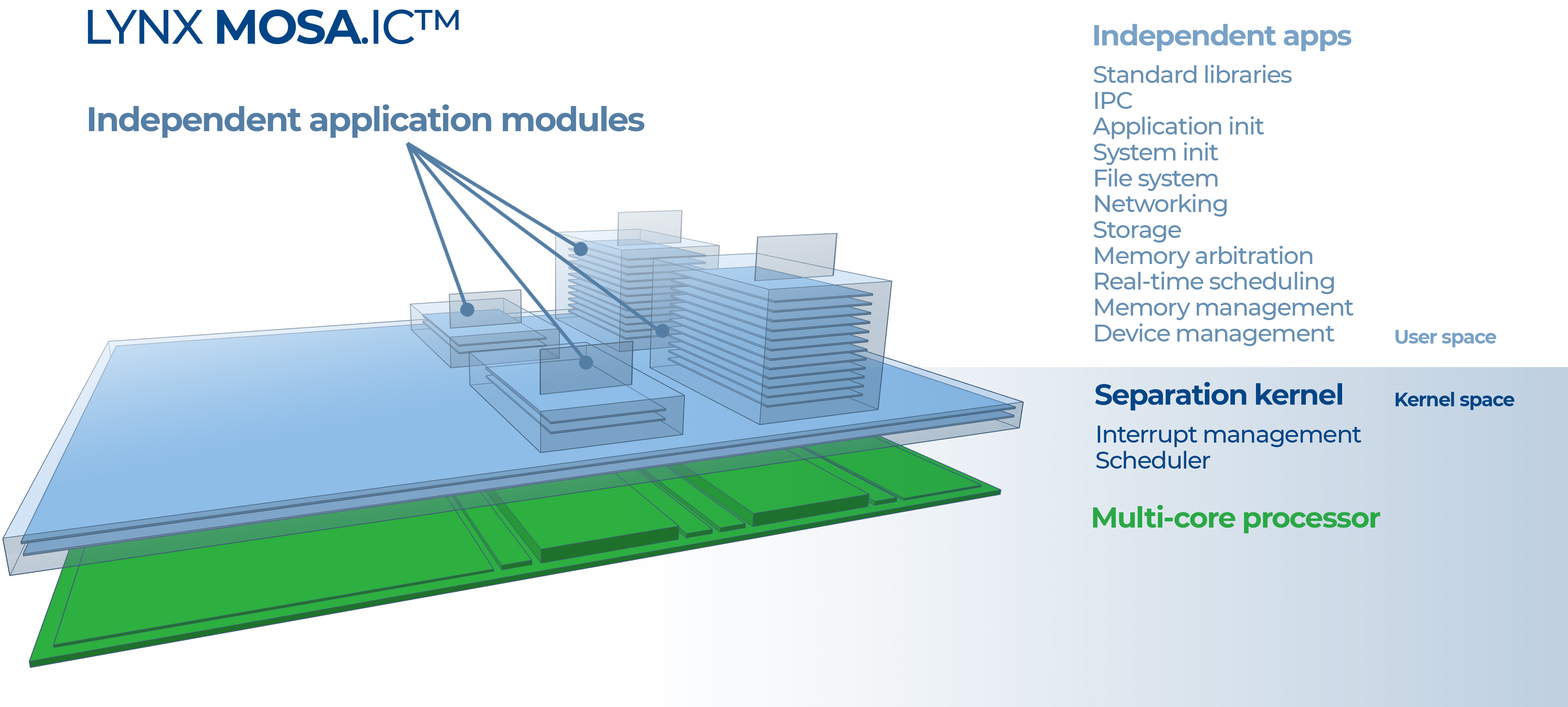 LYNX MOSA.IC™

Independent application modules

Independent apps

Standard libraries
IPC
Application init
System init
File system
Networking
Storage
Memory arbitration
Real-time scheduling
Memory management
Device management

User space

Separation kernel

Kernel space

Interrupt management
Scheduler

Multi-core processor